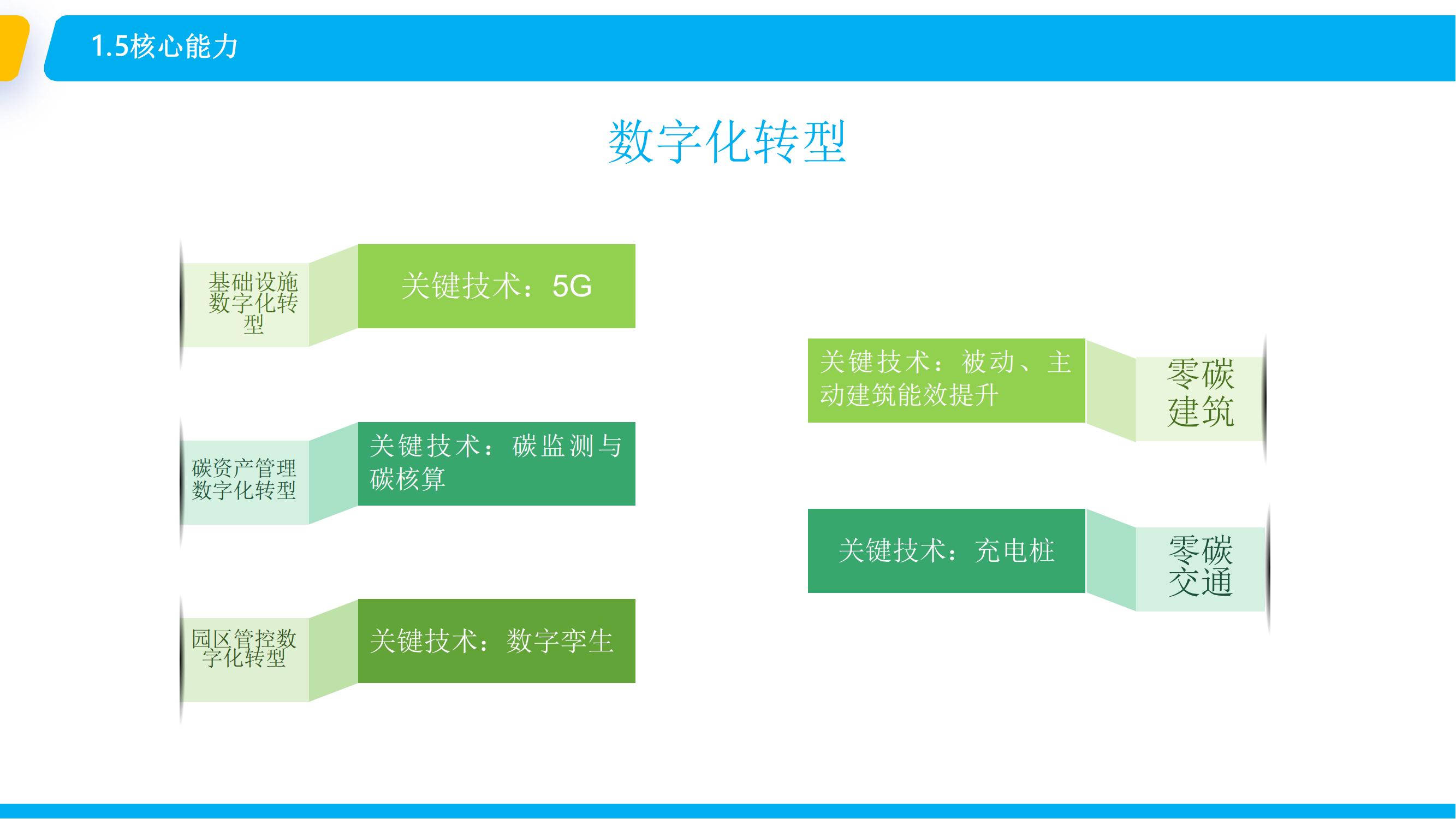 1.5核心能力

数字化转型

基础设施数字化转型

关键技术：5G

碳资产管理数字化转型

关键技术：碳监测与碳核算

园区管控数字化转型

关键技术：数字孪生

关键技术：被动、主动建筑能效提升

零碳建筑

关键技术：充电桩

零碳交通